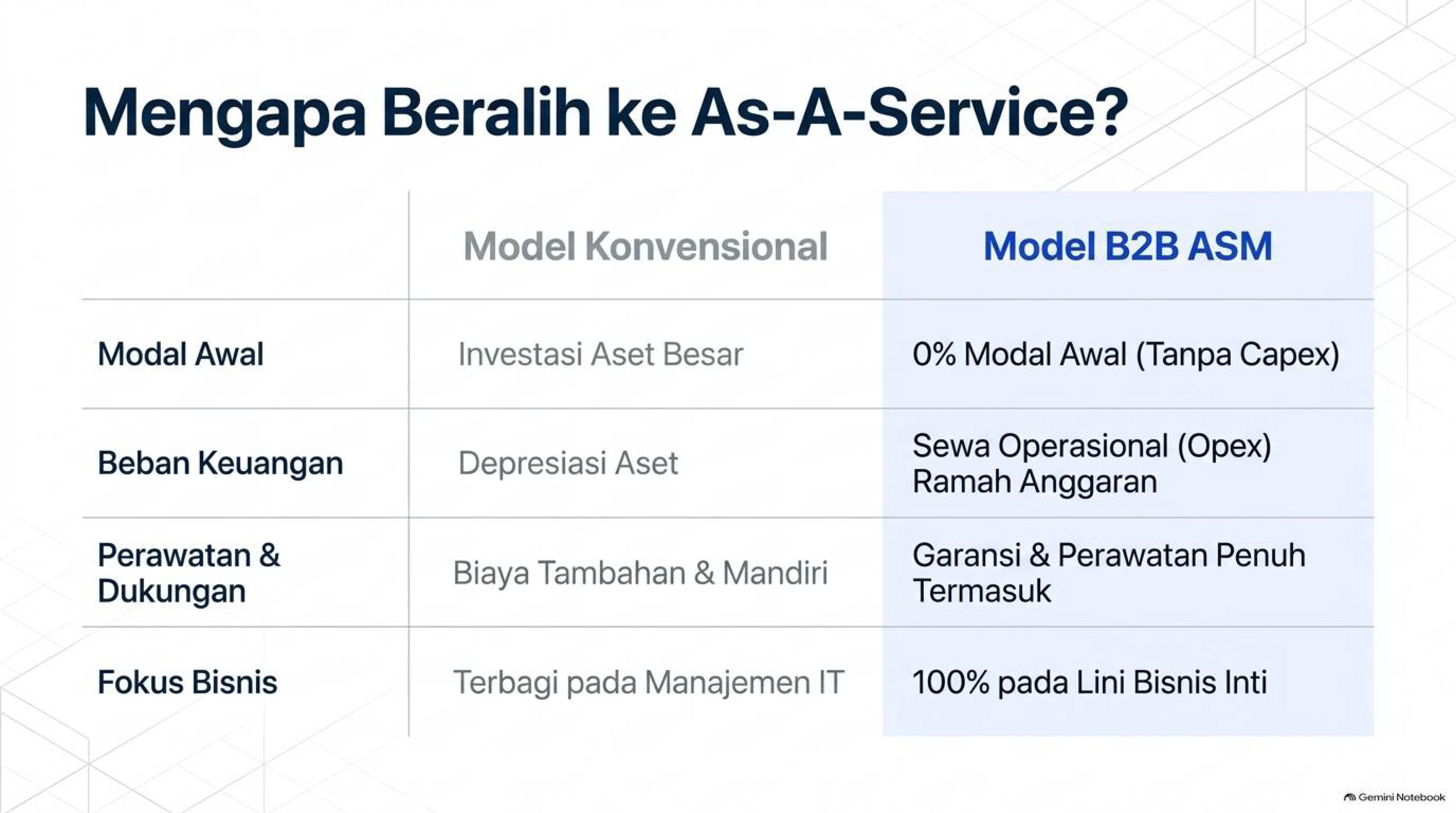 Mengapa Beralih ke As-A-Service?

| | Model Konvensional | Model B2B ASM |
|---|---|---|
| Modal Awal | Investasi Aset Besar | 0% Modal Awal (Tanpa Capex) |
| Beban Keuangan | Depresiasi Aset | Sewa Operasional (Opex) Ramah Anggaran |
| Perawatan & Dukungan | Biaya Tambahan & Mandiri | Garansi & Perawatan Penuh Termasuk |
| Fokus Bisnis | Terbagi pada Manajemen IT | 100% pada Lini Bisnis Inti |

Gemini Notebook